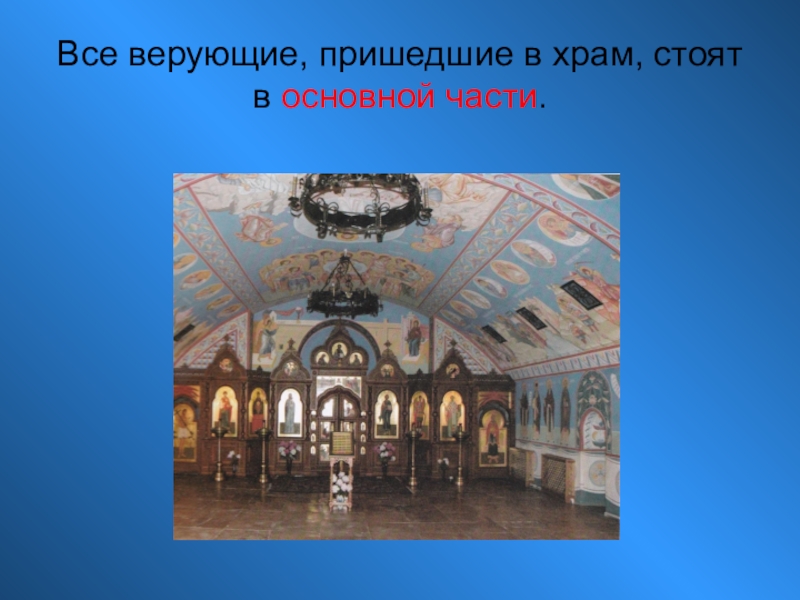 Все верующие, пришедшие в храм, стоят в основной части.